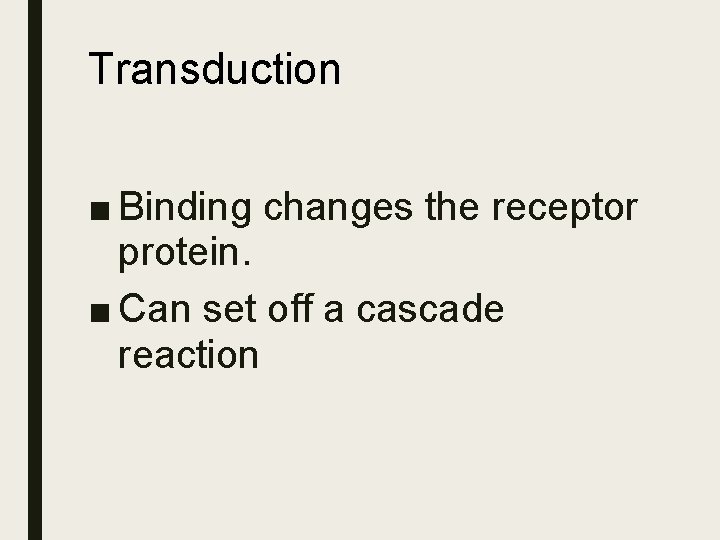 Transduction

■ Binding changes the receptor protein.

■ Can set off a cascade reaction